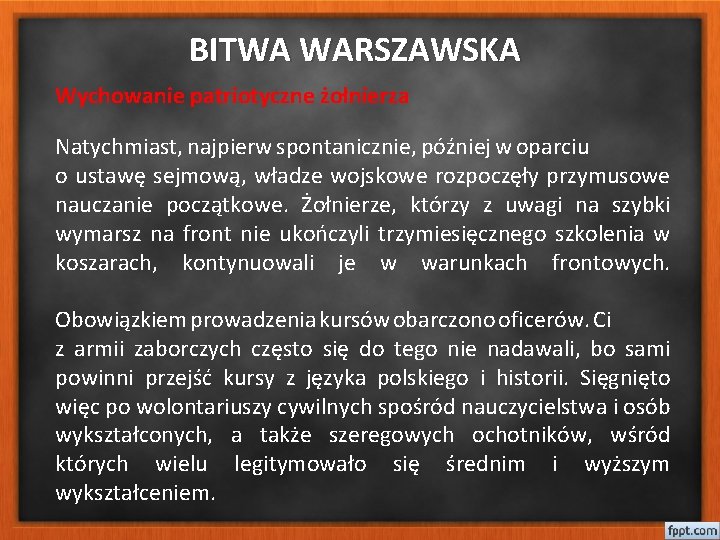 BITWA WARSZAWSKA

Wychowanie patriotyczne żołnierza

Natychmiast, najpierw spontanicznie, później w oparciu o ustawę sejmową, władze wojskowe rozpoczęły przymusowe nauczanie początkowe. Żołnierze, którzy z uwagi na szybki wymarsz na front nie ukończyli trzymiesięcznego szkolenia w koszarach, kontynuowali je w warunkach frontowych.

Obowiązkiem prowadzenia kursów obarczono oficerów. Ci z armii zaborczych często się do tego nie nadawali, bo sami powinni przejść kursy z języka polskiego i historii. Sięgnięto więc po wolontariuszy cywilnych spośród nauczycielstwa i osób wykształconych, a także szeregowych ochotników, wśród których wielu legitymowało się średnim i wyższym wykształceniem.

fppt.com